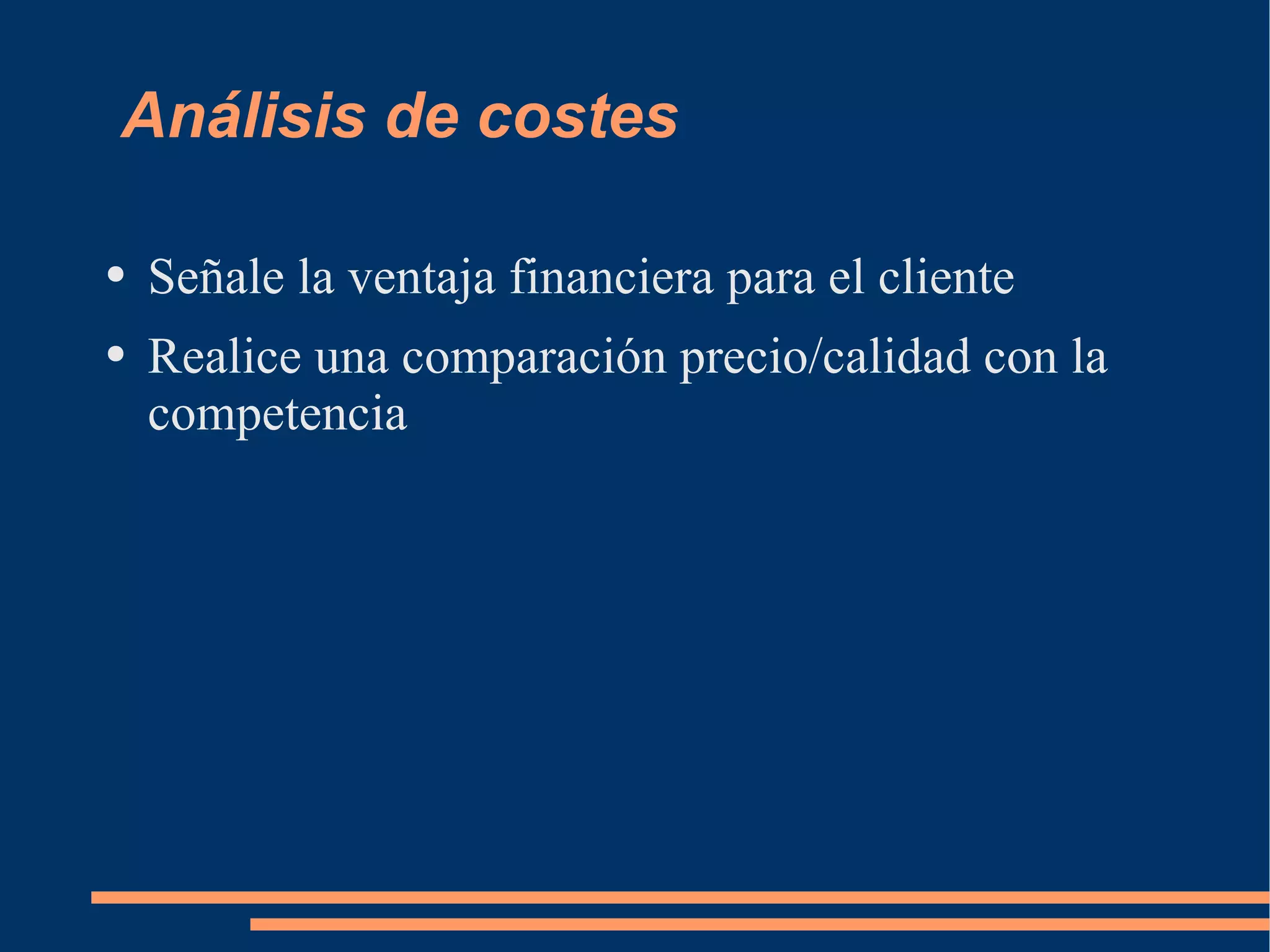 Análisis de costes

• Señale la ventaja financiera para el cliente
• Realice una comparación precio/calidad con la competencia